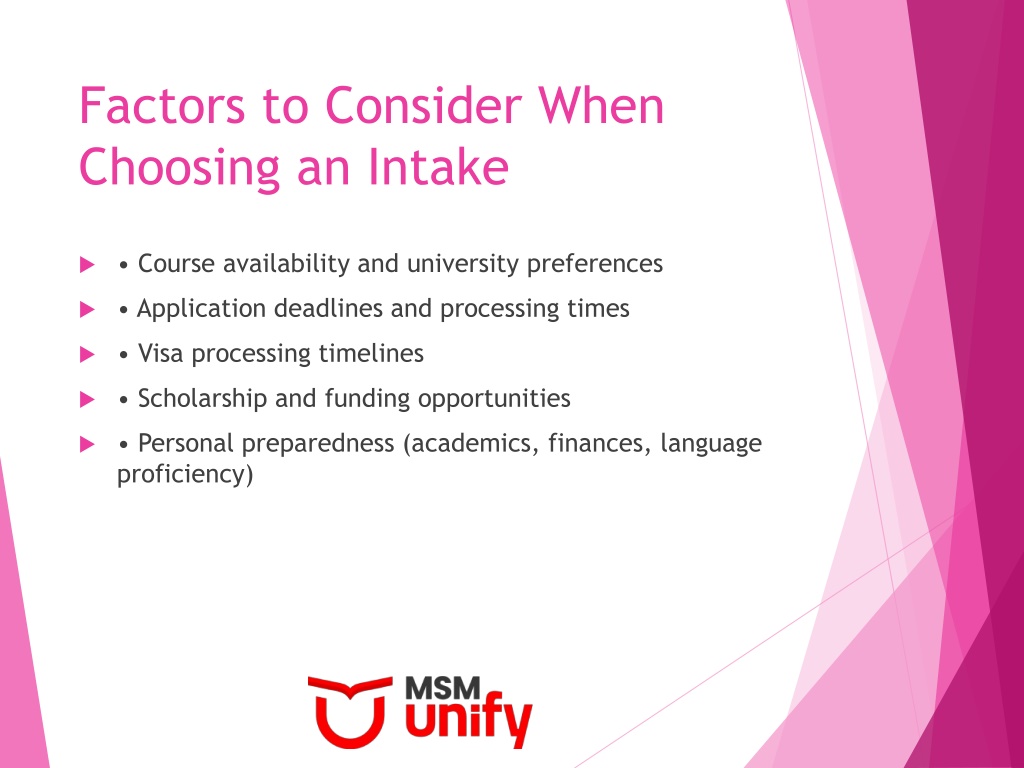 Factors to Consider When Choosing an Intake

• Course availability and university preferences

• Application deadlines and processing times

• Visa processing timelines

• Scholarship and funding opportunities

• Personal preparedness (academics, finances, language proficiency)

MSM unify